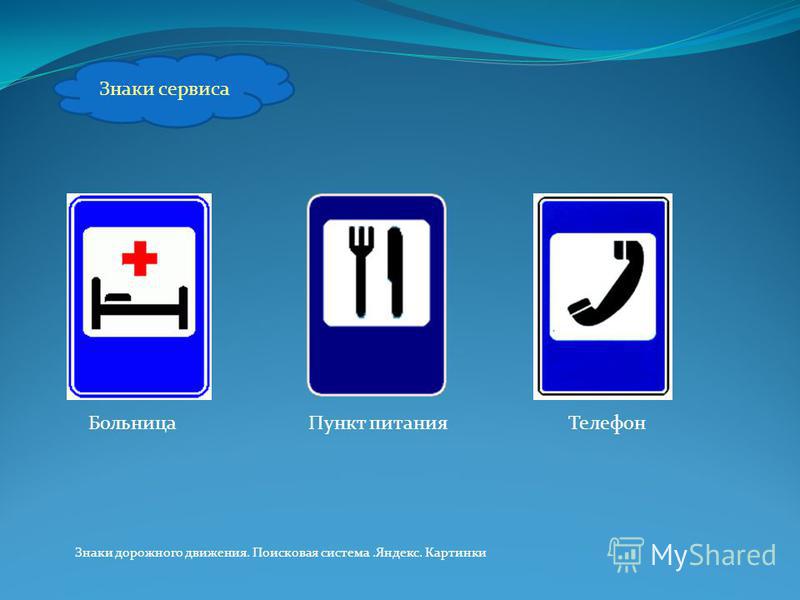 Знаки сервиса

Больница

Пункт питания

Телефон

Знаки дорожного движения. Поисковая система .Яндекс. Картинки

MyShared